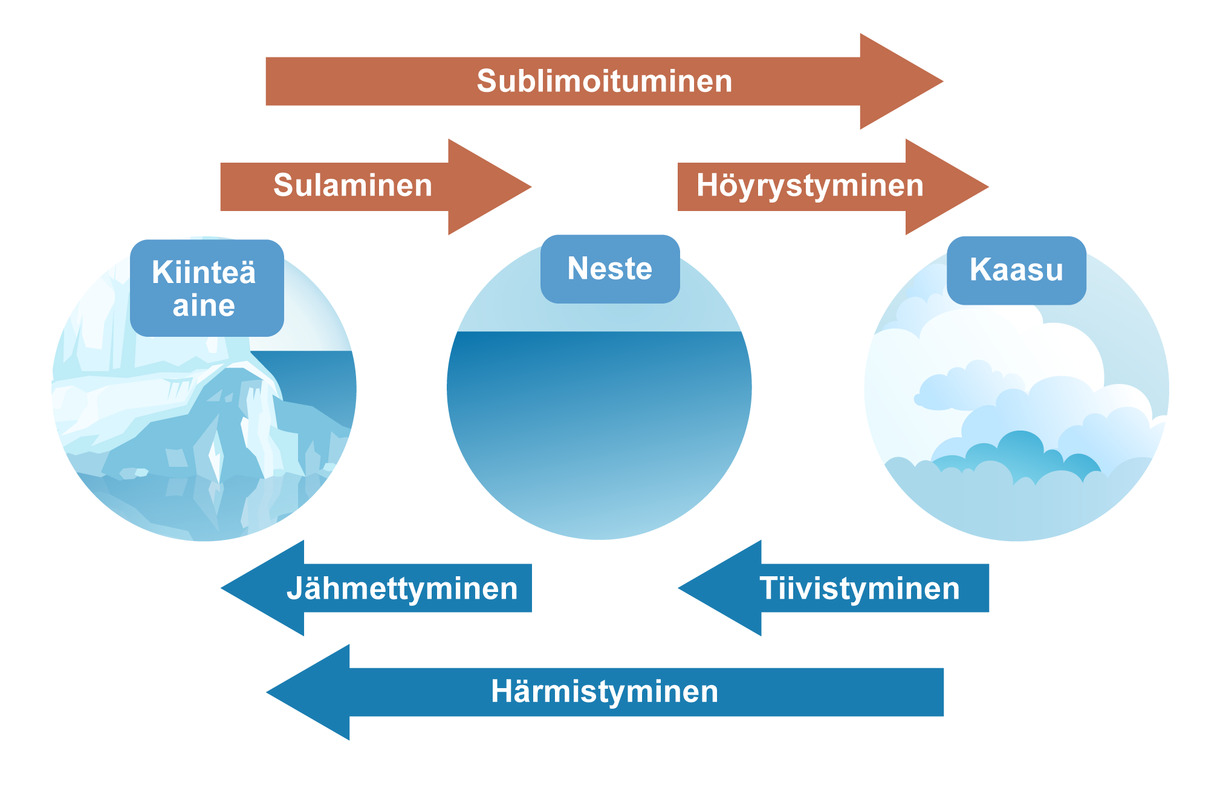 Sublimoituminen

Sulaminen

Höyrystyminen

Kiinteä aine

Neste

Kaasu

Jähmettyminen

Tiivistyminen

Härmistyminen